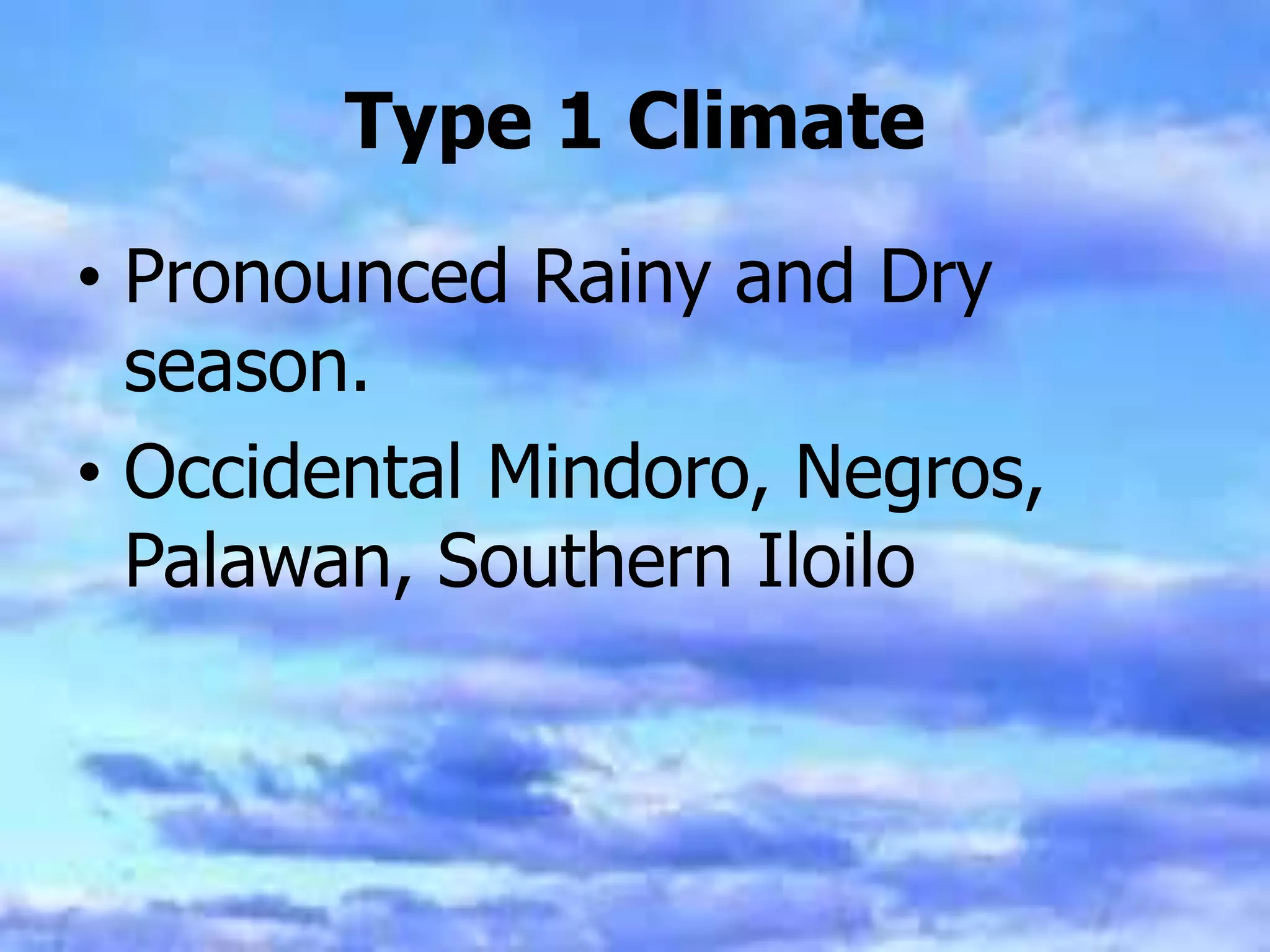 Type 1 Climate

• Pronounced Rainy and Dry season.

• Occidental Mindoro, Negros, Palawan, Southern Iloilo